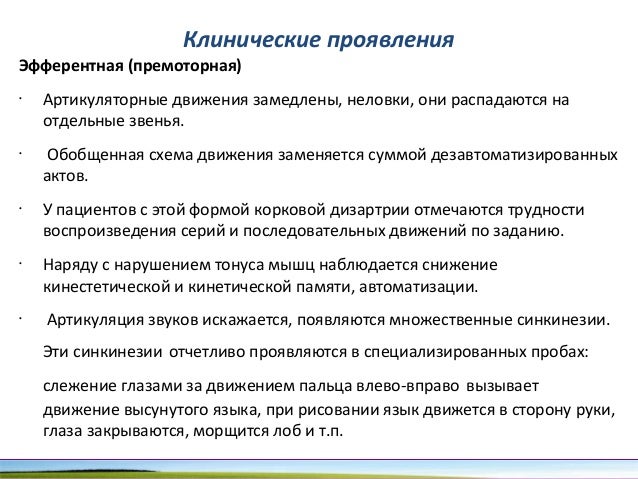 Клинические проявления

Эфферентная (премоторная)

· Артикуляторные движения замедлены, неловки, они распадаются на отдельные звенья.

· Обобщенная схема движения заменяется суммой дезавтоматизированных актов.

· У пациентов с этой формой корковой дизартрии отмечаются трудности воспроизведения серий и последовательных движений по заданию.

· Наряду с нарушением тонуса мышц наблюдается снижение кинестетической и кинетической памяти, автоматизации.

· Артикуляция звуков искажается, появляются множественные синкинезии.

Эти синкинезии отчетливо проявляются в специализированных пробах:

слежение глазами за движением пальца влево-вправо вызывает движение высунутого языка, при рисовании язык движется в сторону руки, глаза закрываются, морщится лоб и т.п.